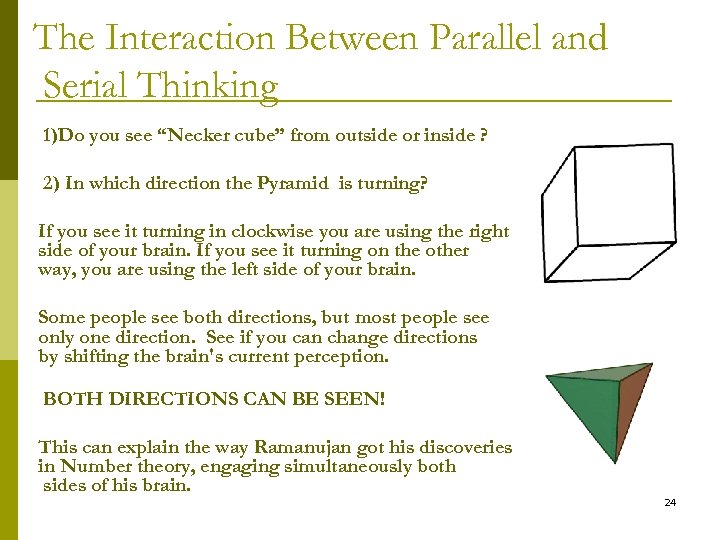 The Interaction Between Parallel and Serial Thinking

1)Do you see “Necker cube” from outside or inside ?

2) In which direction the Pyramid is turning?

If you see it turning in clockwise you are using the right side of your brain. If you see it turning on the other way, you are using the left side of your brain.

Some people see both directions, but most people see only one direction. See if you can change directions by shifting the brain's current perception.

BOTH DIRECTIONS CAN BE SEEN!

This can explain the way Ramanujan got his discoveries in Number theory, engaging simultaneously both sides of his brain.

24